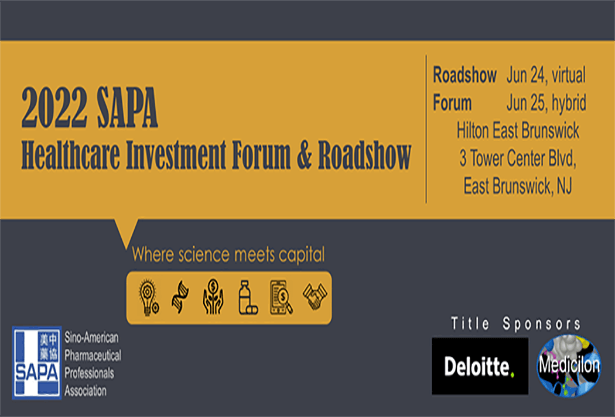 2022 SAPA
Healthcare Investment Forum & Roadshow

Roadshow Jun 24, virtual
Forum Jun 25, hybrid
Hilton East Brunswick
3 Tower Center Blvd,
East Brunswick, NJ

Where science meets capital

美中藥協
SAPA
Sino-American Pharmaceutical Professionals Association

Title Sponsors
Deloitte.
Medicilon